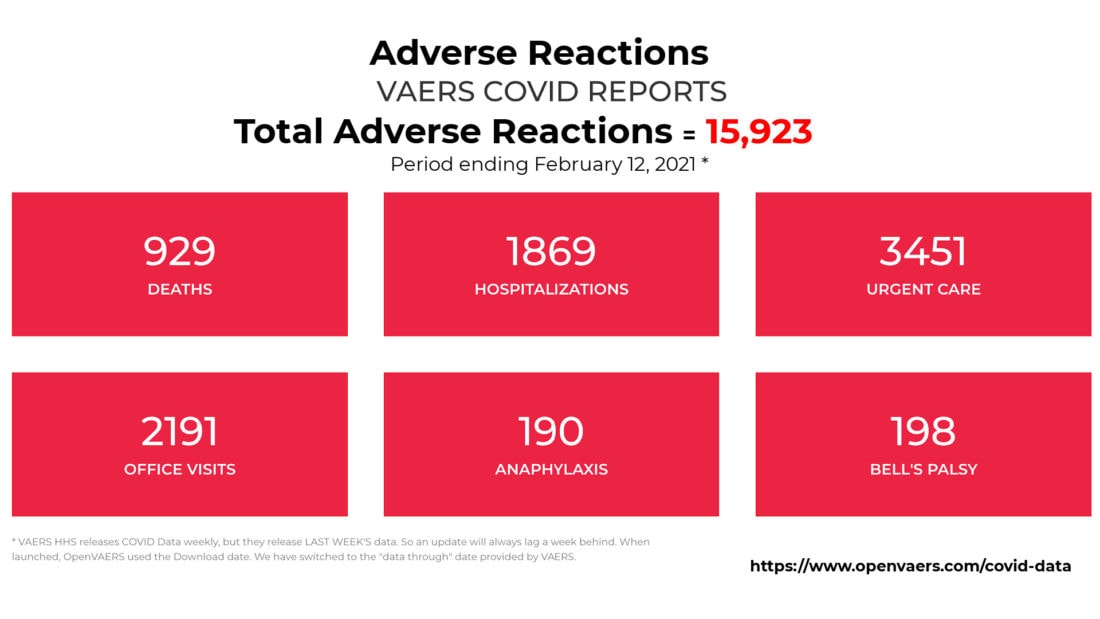 Adverse Reactions
VAERS COVID REPORTS
Total Adverse Reactions = 15,923
Period ending February 12, 2021 *

929
DEATHS

1869
HOSPITALIZATIONS

3451
URGENT CARE

2191
OFFICE VISITS

190
ANAPHYLAXIS

198
BELL'S PALSY

* VAERS HHS releases COVID Data weekly, but they release LAST WEEK'S data. So an update will always lag a week behind. When launched, OpenVAERS used the Download date. We have switched to the "data through" date provided by VAERS.

https://www.openvaers.com/covid-data